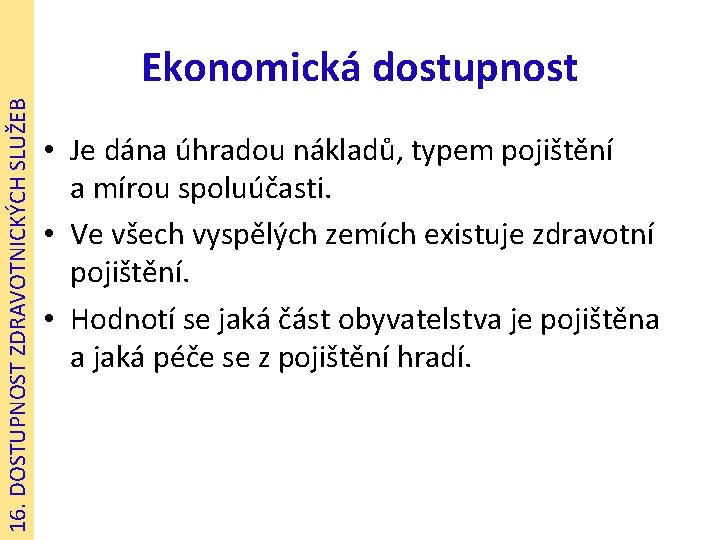 16. DOSTUPNOST ZDRAVOTNICKÝCH SLUŽEB

Ekonomická dostupnost

• Je dána úhradou nákladů, typem pojištění a mírou spoluúčasti.
• Ve všech vyspělých zemích existuje zdravotní pojištění.
• Hodnotí se jaká část obyvatelstva je pojištěna a jaká péče se z pojištění hradí.